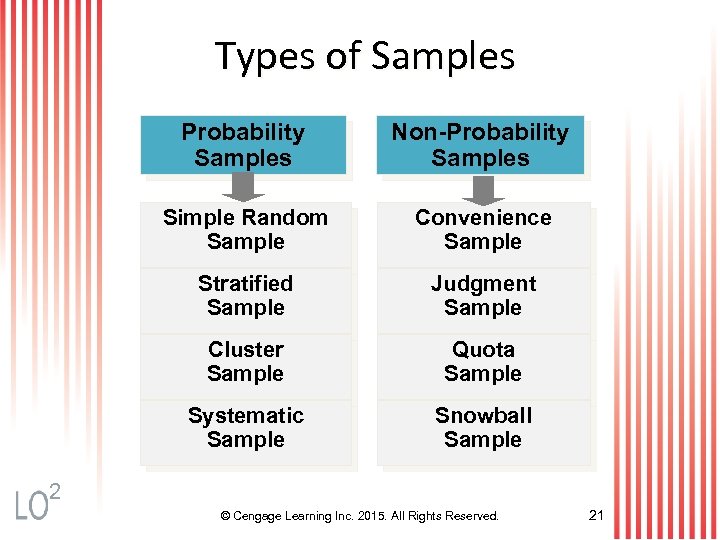 Types of Samples

Probability Samples

Simple Random Sample

Stratified Sample

Cluster Sample

Systematic Sample

Non-Probability Samples

Convenience Sample

Judgment Sample

Quota Sample

Snowball Sample

LO$^2$

© Cengage Learning Inc. 2015. All Rights Reserved.

21